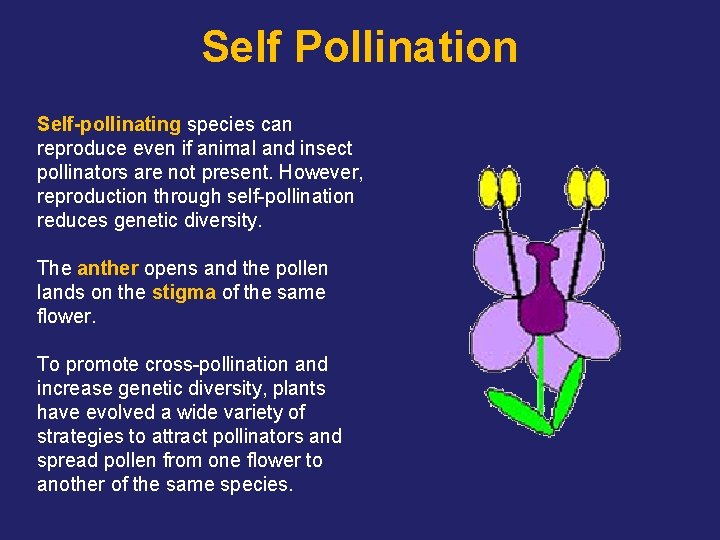 Self Pollination

Self-pollinating species can reproduce even if animal and insect pollinators are not present. However, reproduction through self-pollination reduces genetic diversity.

The anther opens and the pollen lands on the stigma of the same flower.

To promote cross-pollination and increase genetic diversity, plants have evolved a wide variety of strategies to attract pollinators and spread pollen from one flower to another of the same species.